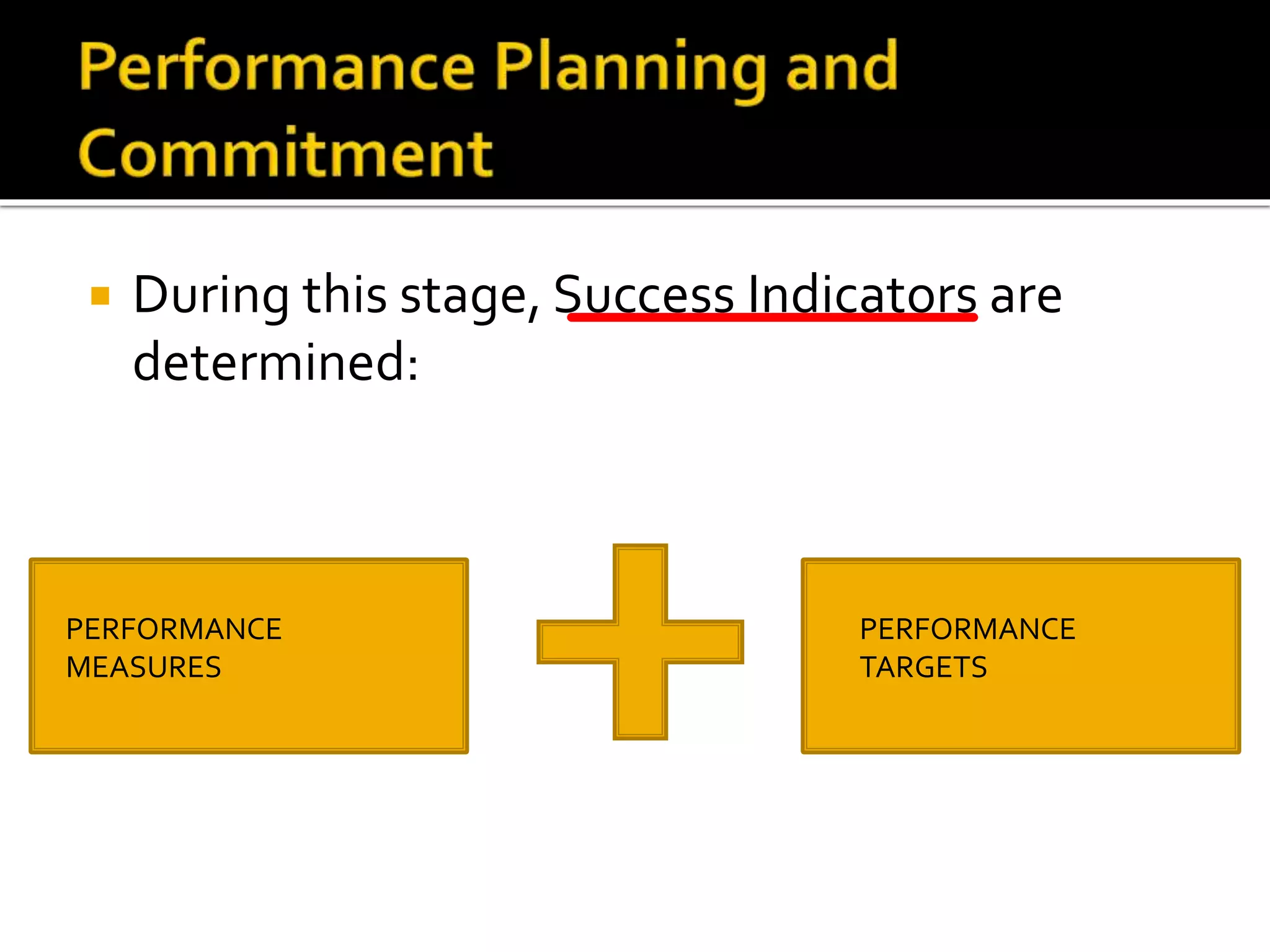 Performance Planning and Commitment

During this stage, Success Indicators are determined:

PERFORMANCE MEASURES

PERFORMANCE TARGETS